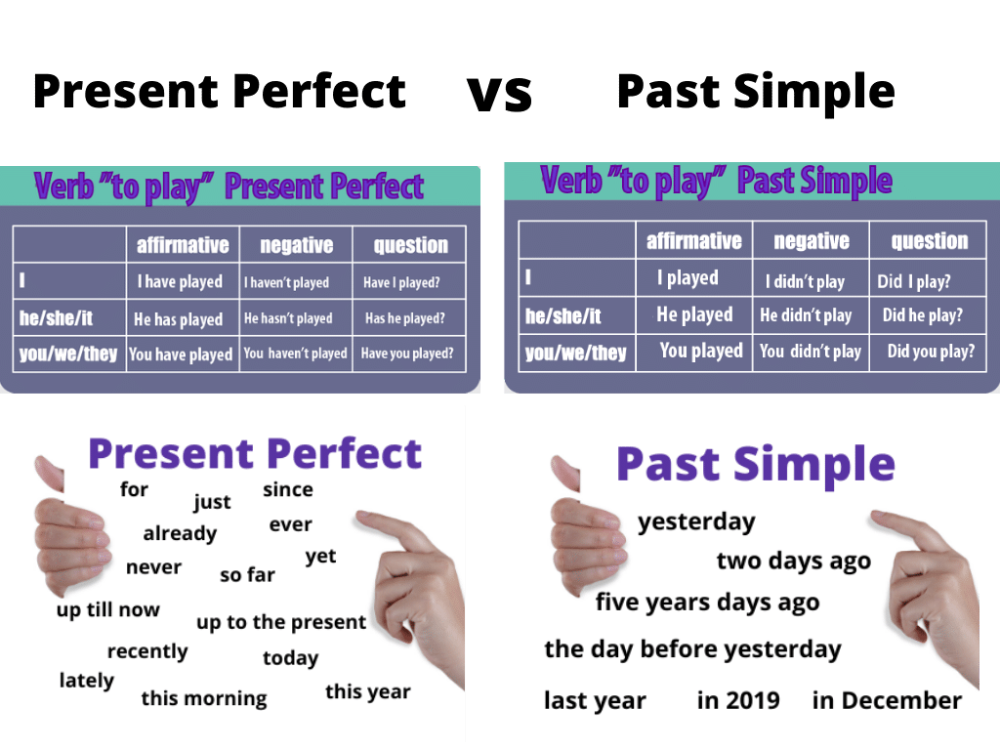 Present Perfect vs Past Simple

Verb "to play" Present Perfect

| | affirmative | negative | question |
|---|---|---|---|
| I | I have played | I haven't played | Have I played? |
| he/she/it | He has played | He hasn't played | Has he played? |
| you/we/they | You have played | You haven't played | Have you played? |

Verb "to play" Past Simple

| | affirmative | negative | question |
|---|---|---|---|
| I | I played | I didn't play | Did I play? |
| he/she/it | He played | He didn't play | Did he play? |
| you/we/they | You played | You didn't play | Did you play? |

Present Perfect

for just since already ever never so far yet up till now up to the present recently today lately this morning this year

Past Simple

yesterday
two days ago
five years days ago
the day before yesterday
last year in 2019 in December